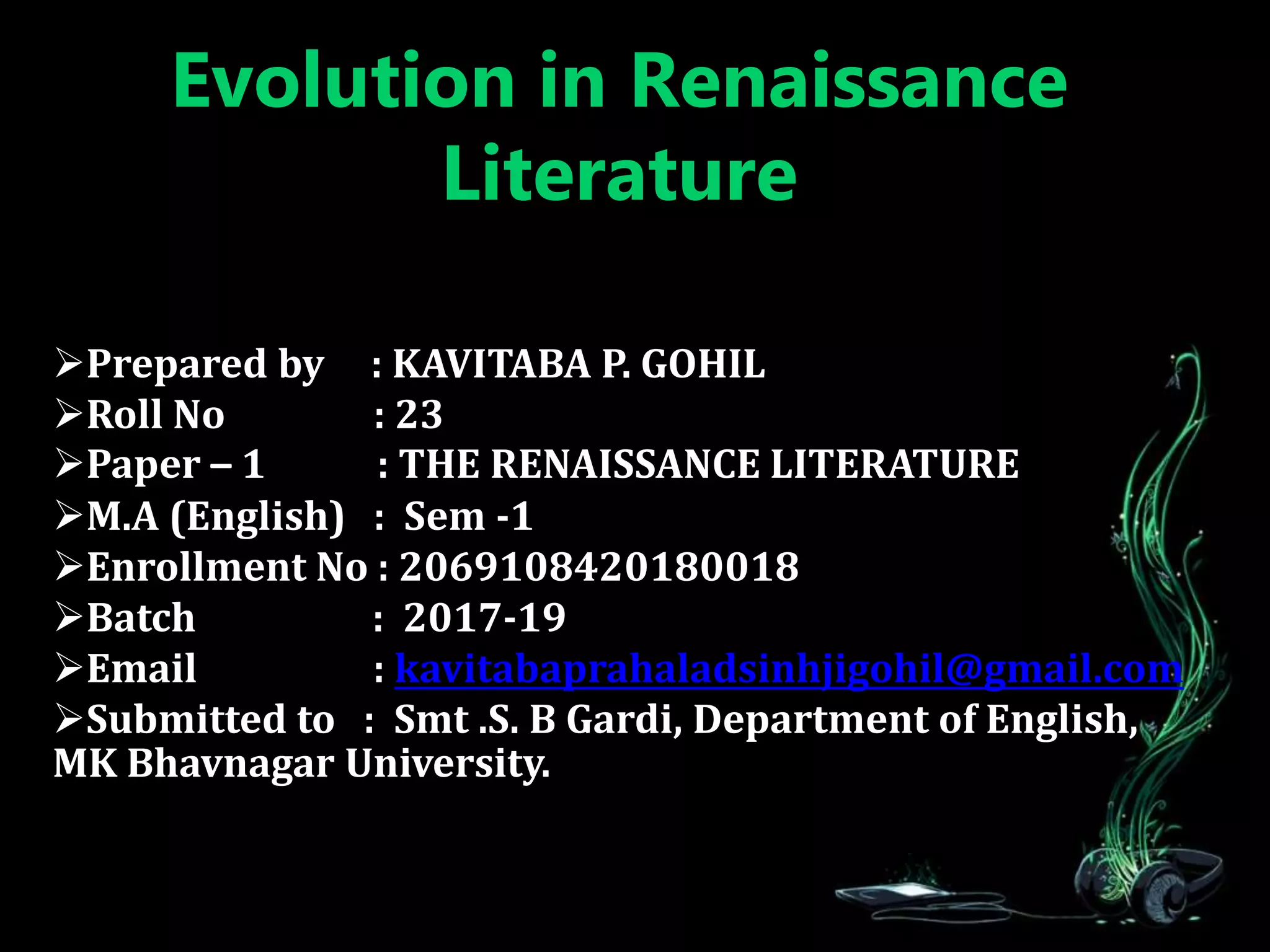 Evolution in Renaissance Literature

➢Prepared by : KAVITABA P. GOHIL
➢Roll No : 23
➢Paper – 1 : THE RENAISSANCE LITERATURE
➢M.A (English) : Sem -1
➢Enrollment No : 2069108420180018
➢Batch : 2017-19
➢Email : kavitabaprahaladsinhjigohil@gmail.com
➢Submitted to : Smt .S. B Gardi, Department of English, MK Bhavnagar University.